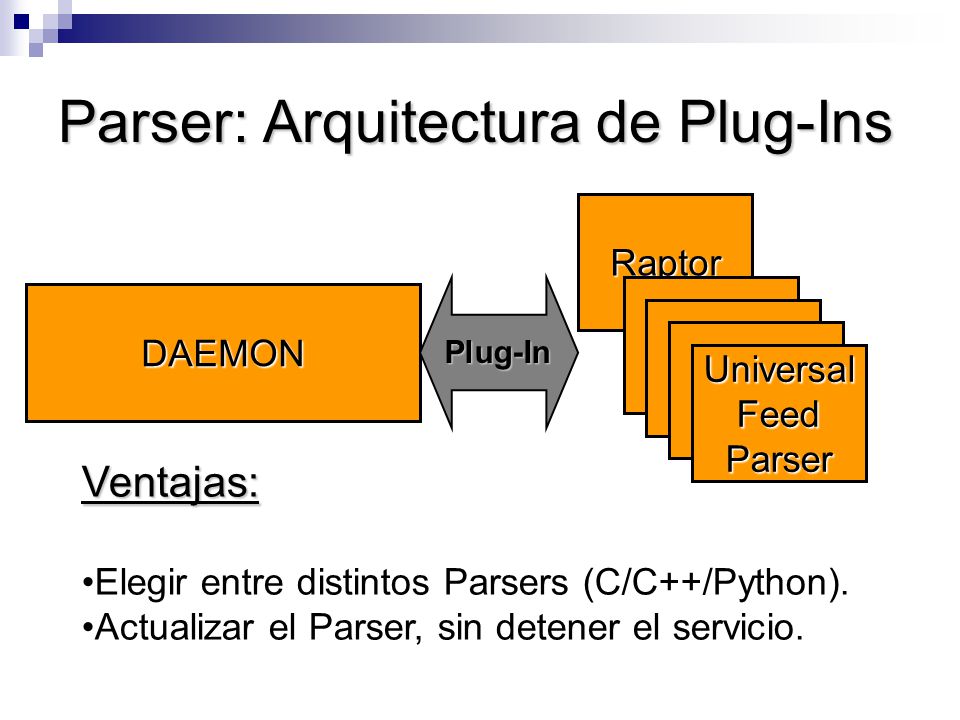 Parser: Arquitectura de Plug-Ins

DAEMON

Plug-In

Raptor

Universal Feed Parser

Ventajas:

•Elegir entre distintos Parsers (C/C++/Python).
•Actualizar el Parser, sin detener el servicio.